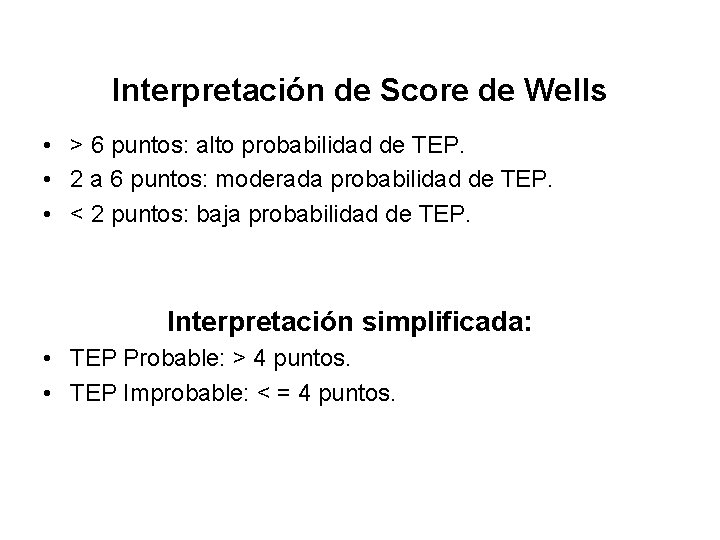 Interpretación de Score de Wells

• > 6 puntos: alto probabilidad de TEP.
• 2 a 6 puntos: moderada probabilidad de TEP.
• < 2 puntos: baja probabilidad de TEP.

Interpretación simplificada:

• TEP Probable: > 4 puntos.
• TEP Improbable: < = 4 puntos.